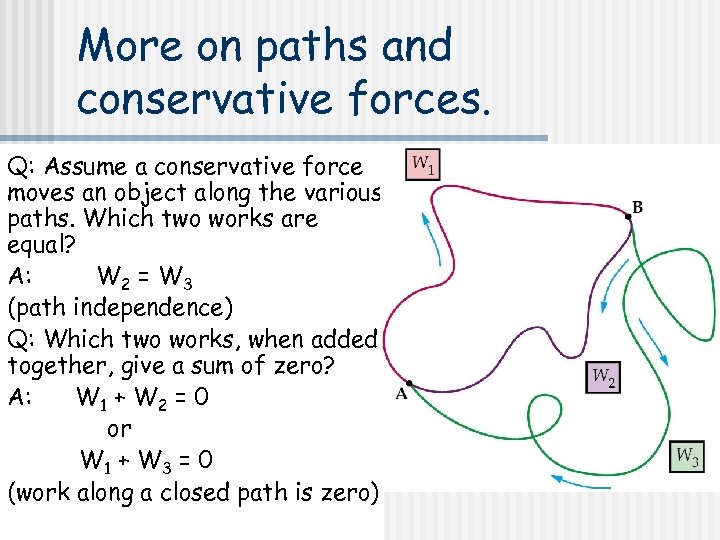 More on paths and conservative forces.

Q: Assume a conservative force moves an object along the various paths. Which two works are equal?

A: $W_2 = W_3$

(path independence)

Q: Which two works, when added together, give a sum of zero?

A: $W_1 + W_2 = 0$

or

$W_1 + W_3 = 0$

(work along a closed path is zero)

$W_1$

B

$W_2$

A

$W_3$